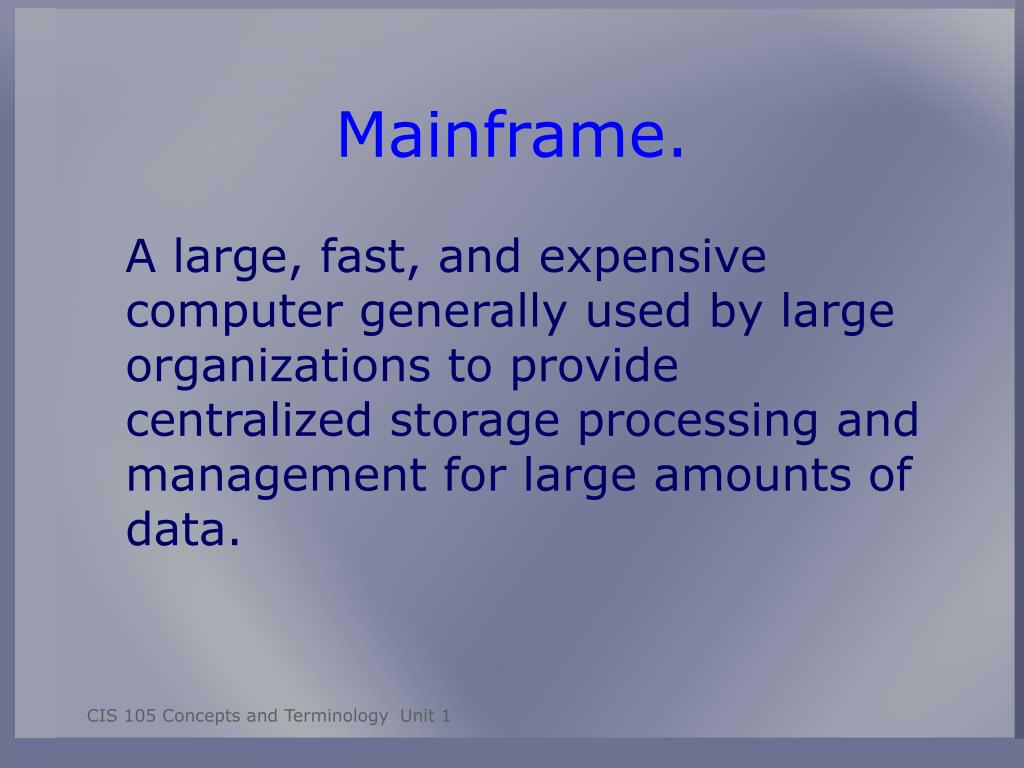 Mainframe.

A large, fast, and expensive computer generally used by large organizations to provide centralized storage processing and management for large amounts of data.

CIS 105 Concepts and Terminology Unit 1